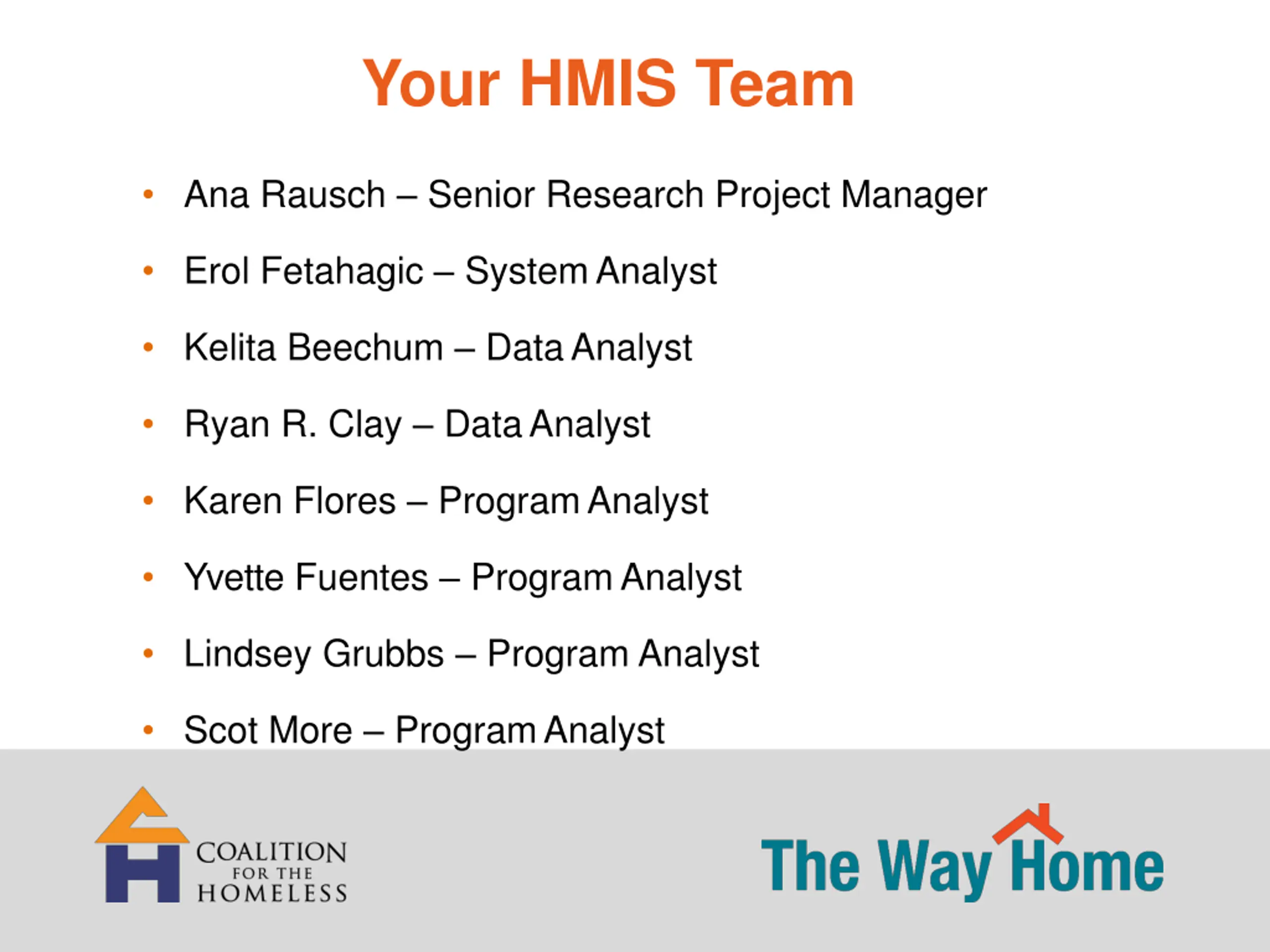 Your HMIS Team

• Ana Rausch – Senior Research Project Manager
• Erol Fetahagic – System Analyst
• Kelita Beechum – Data Analyst
• Ryan R. Clay – Data Analyst
• Karen Flores – Program Analyst
• Yvette Fuentes – Program Analyst
• Lindsey Grubbs – Program Analyst
• Scot More – Program Analyst

COALITION FOR THE HOMELESS

The Way Home